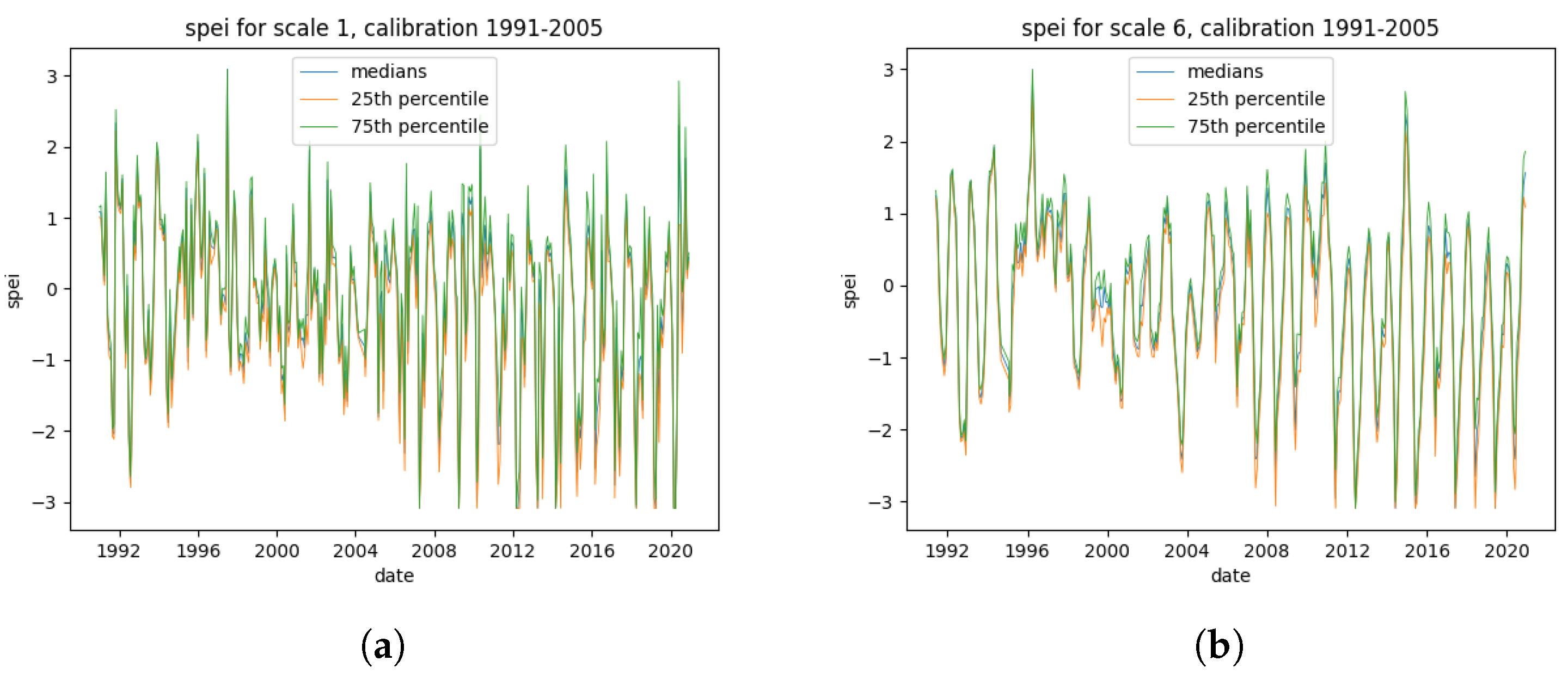 spei for scale 1, calibration 1991-2005

medians
25th percentile
75th percentile

3
2
1
0
−1
−2
−3

spei

1992 1996 2000 2004 2008 2012 2016 2020
date

(a)

spei for scale 6, calibration 1991-2005

medians
25th percentile
75th percentile

3
2
1
0
−1
−2
−3

spei

1992 1996 2000 2004 2008 2012 2016 2020
date

(b)